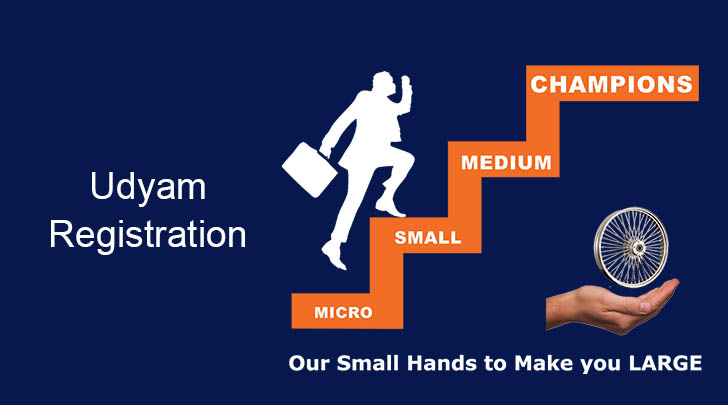 Udyam Registration

CHAMPIONS

MEDIUM

SMALL

MICRO

Our Small Hands to Make you LARGE